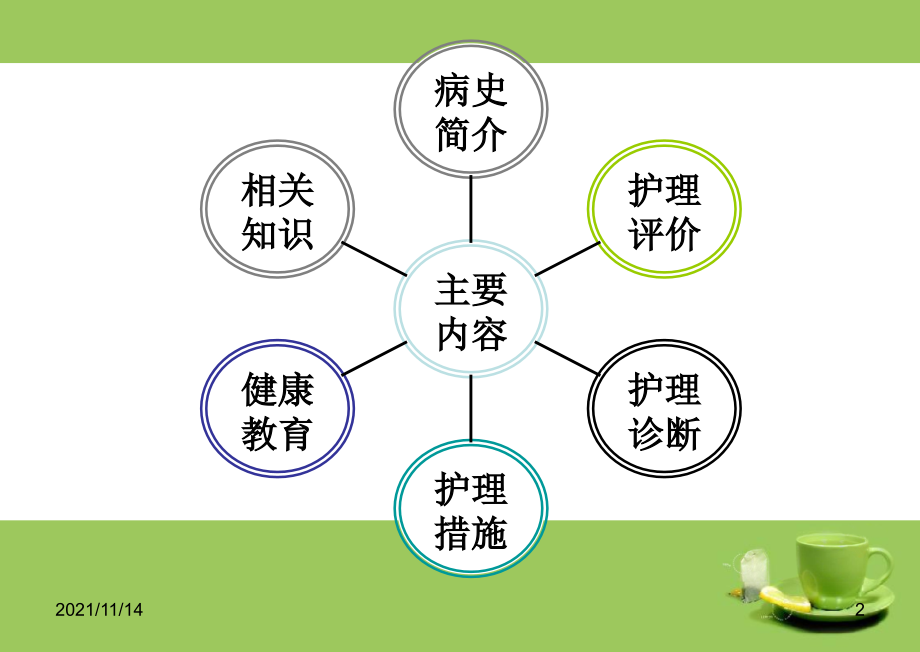 病史简介

相关知识

护理评价

主要内容

健康教育

护理诊断

护理措施

2021/11/14

2